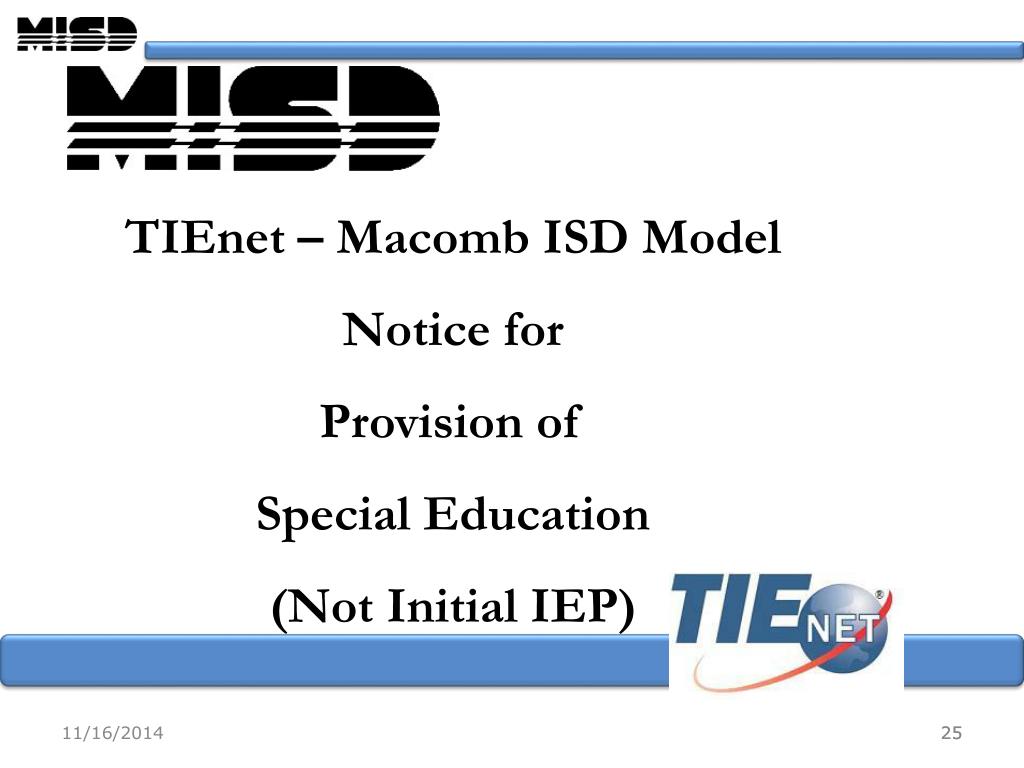 MISD

MISD

TIEnet – Macomb ISD Model

Notice for

Provision of

Special Education

(Not Initial IEP)

TIE NET®

11/16/2014

25